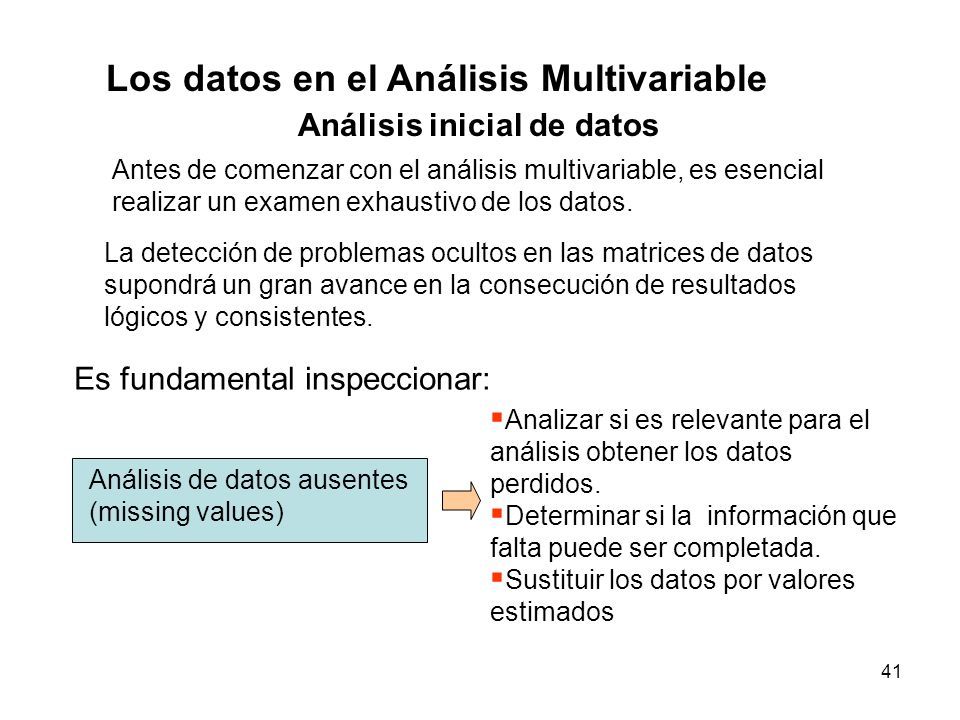 Los datos en el Análisis Multivariable

Análisis inicial de datos

Antes de comenzar con el análisis multivariable, es esencial realizar un examen exhaustivo de los datos.

La detección de problemas ocultos en las matrices de datos supondrá un gran avance en la consecución de resultados lógicos y consistentes.

Es fundamental inspeccionar:

Análisis de datos ausentes (missing values)

▪Analizar si es relevante para el análisis obtener los datos perdidos.
▪Determinar si la información que falta puede ser completada.
▪Sustituir los datos por valores estimados

41